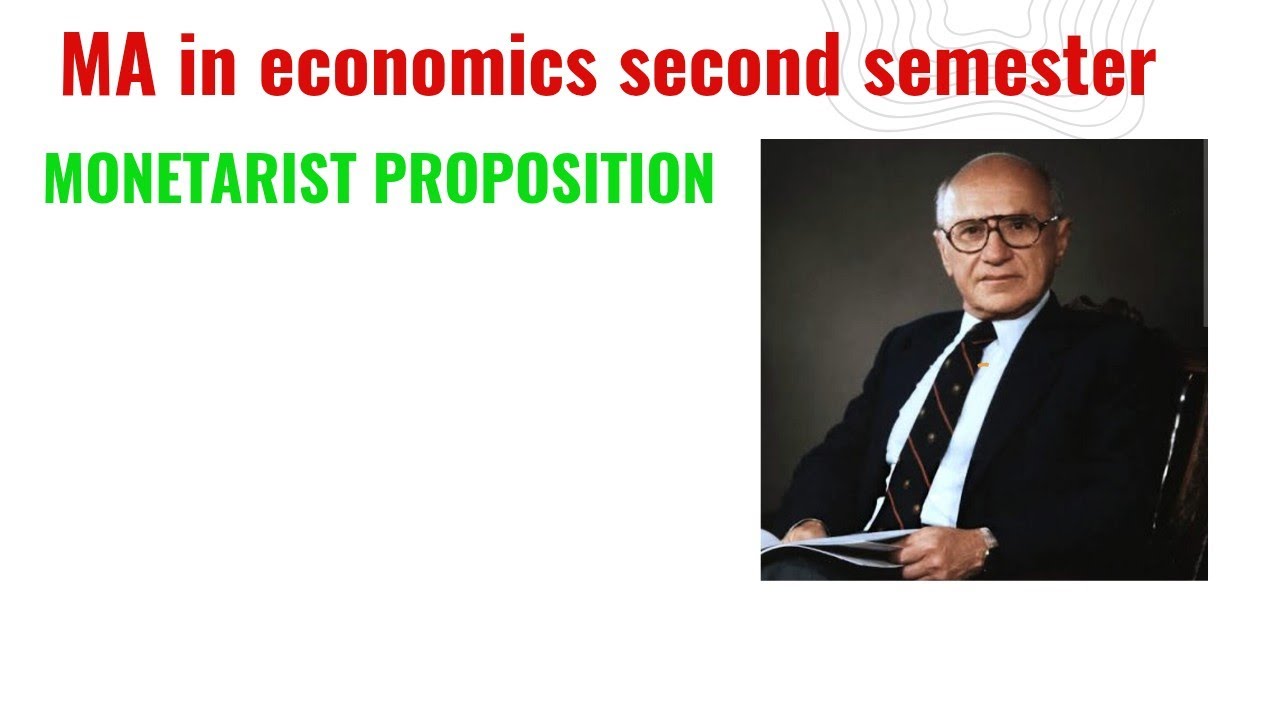 MA in economics second semester

MONETARIST PROPOSITION